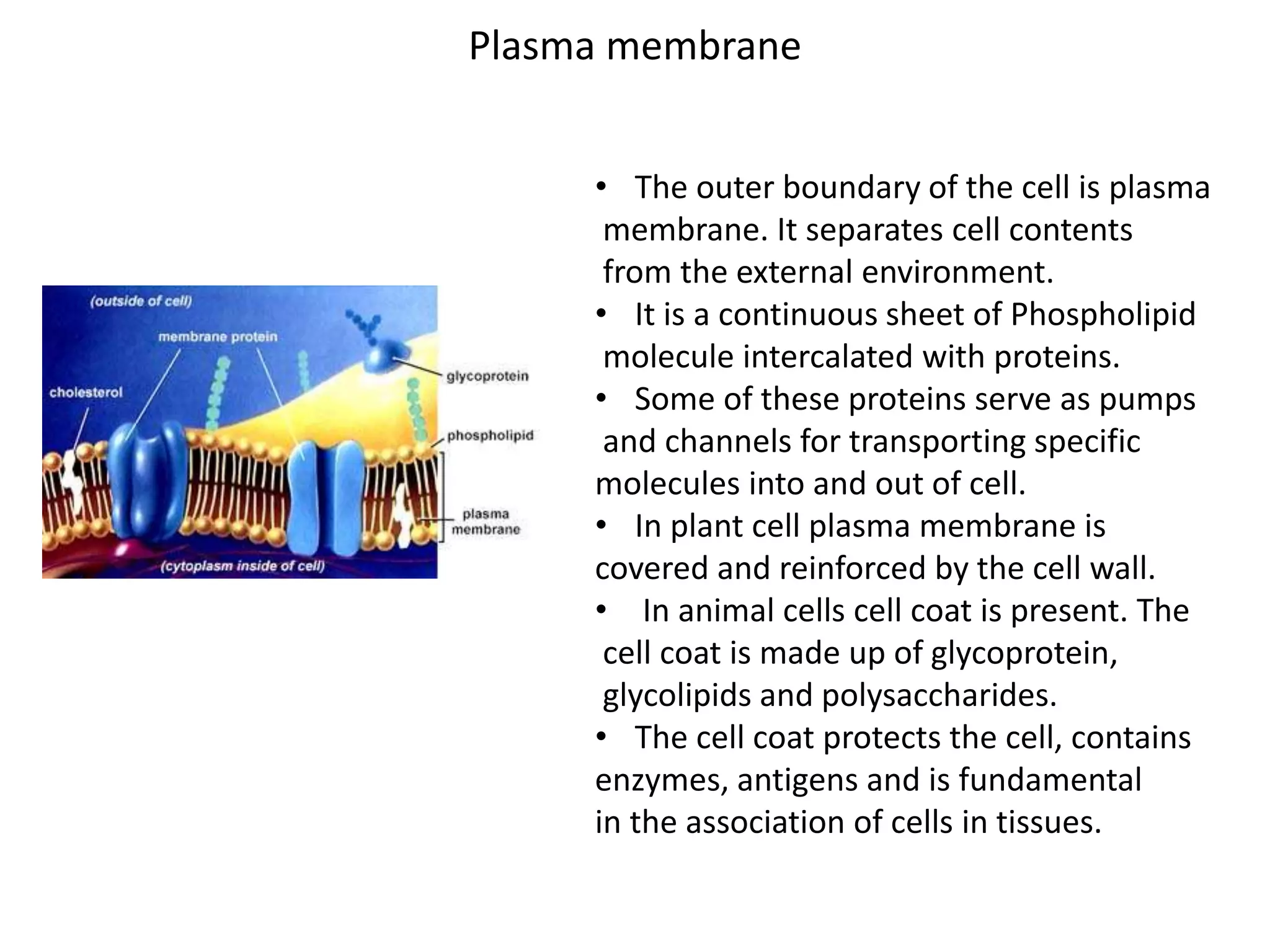 Plasma membrane

(outside of cell)
membrane protein
cholesterol
glycoprotein
phospholipid
plasma membrane
(cytoplasm inside of cell)

• The outer boundary of the cell is plasma membrane. It separates cell contents from the external environment.
• It is a continuous sheet of Phospholipid molecule intercalated with proteins.
• Some of these proteins serve as pumps and channels for transporting specific molecules into and out of cell.
• In plant cell plasma membrane is covered and reinforced by the cell wall.
• In animal cells cell coat is present. The cell coat is made up of glycoprotein, glycolipids and polysaccharides.
• The cell coat protects the cell, contains enzymes, antigens and is fundamental in the association of cells in tissues.